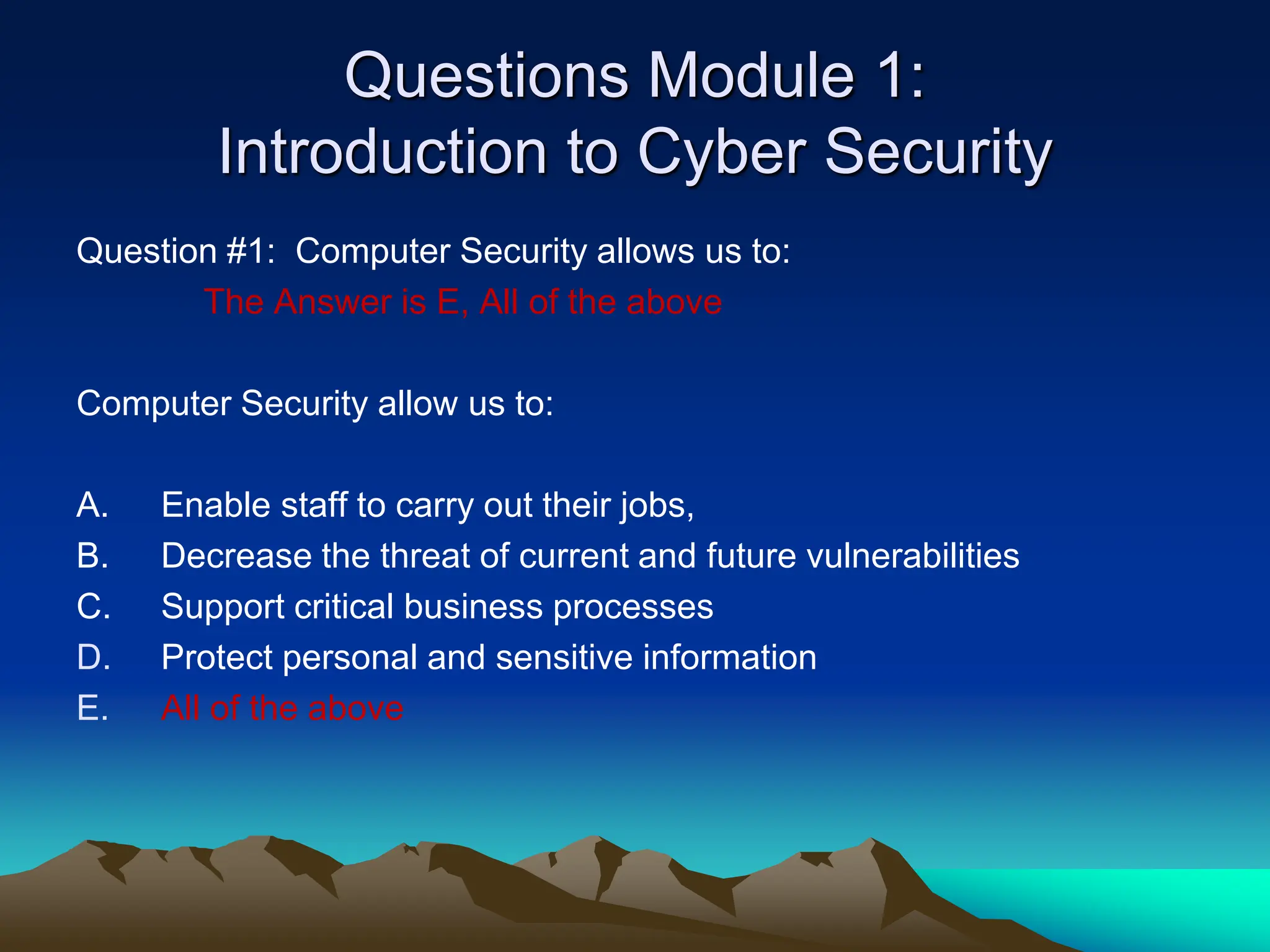 Questions Module 1:
Introduction to Cyber Security

Question #1: Computer Security allows us to:

The Answer is E, All of the above

Computer Security allow us to:

A. Enable staff to carry out their jobs,
B. Decrease the threat of current and future vulnerabilities
C. Support critical business processes
D. Protect personal and sensitive information
E. All of the above